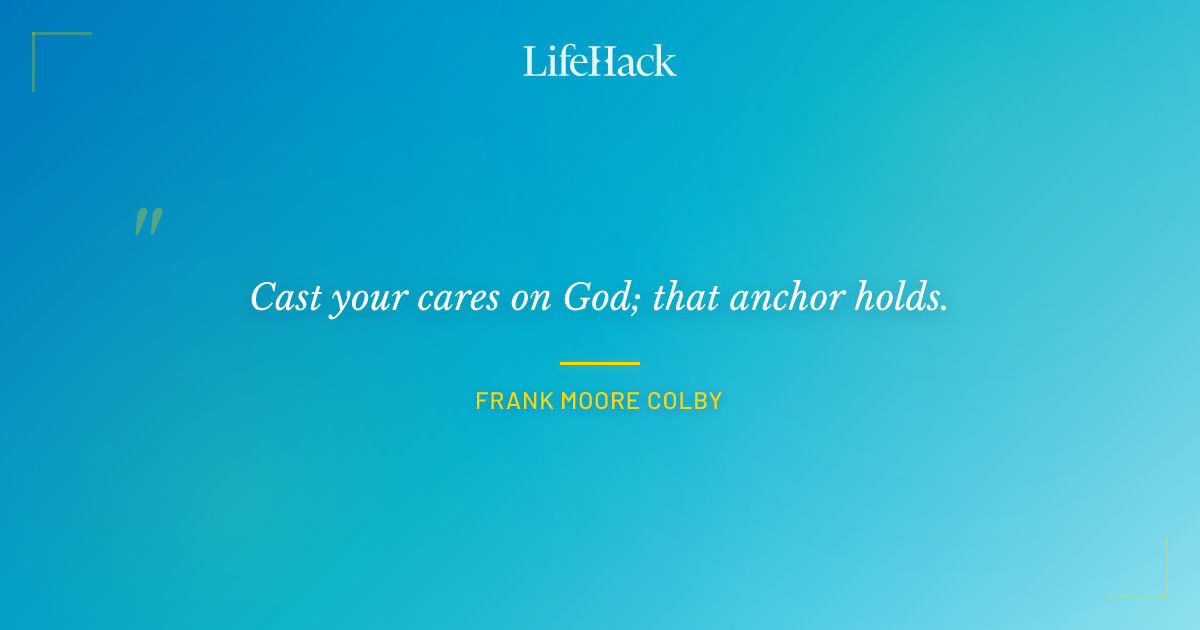 LifeHack

"

Cast your cares on God; that anchor holds.

FRANK MOORE COLBY